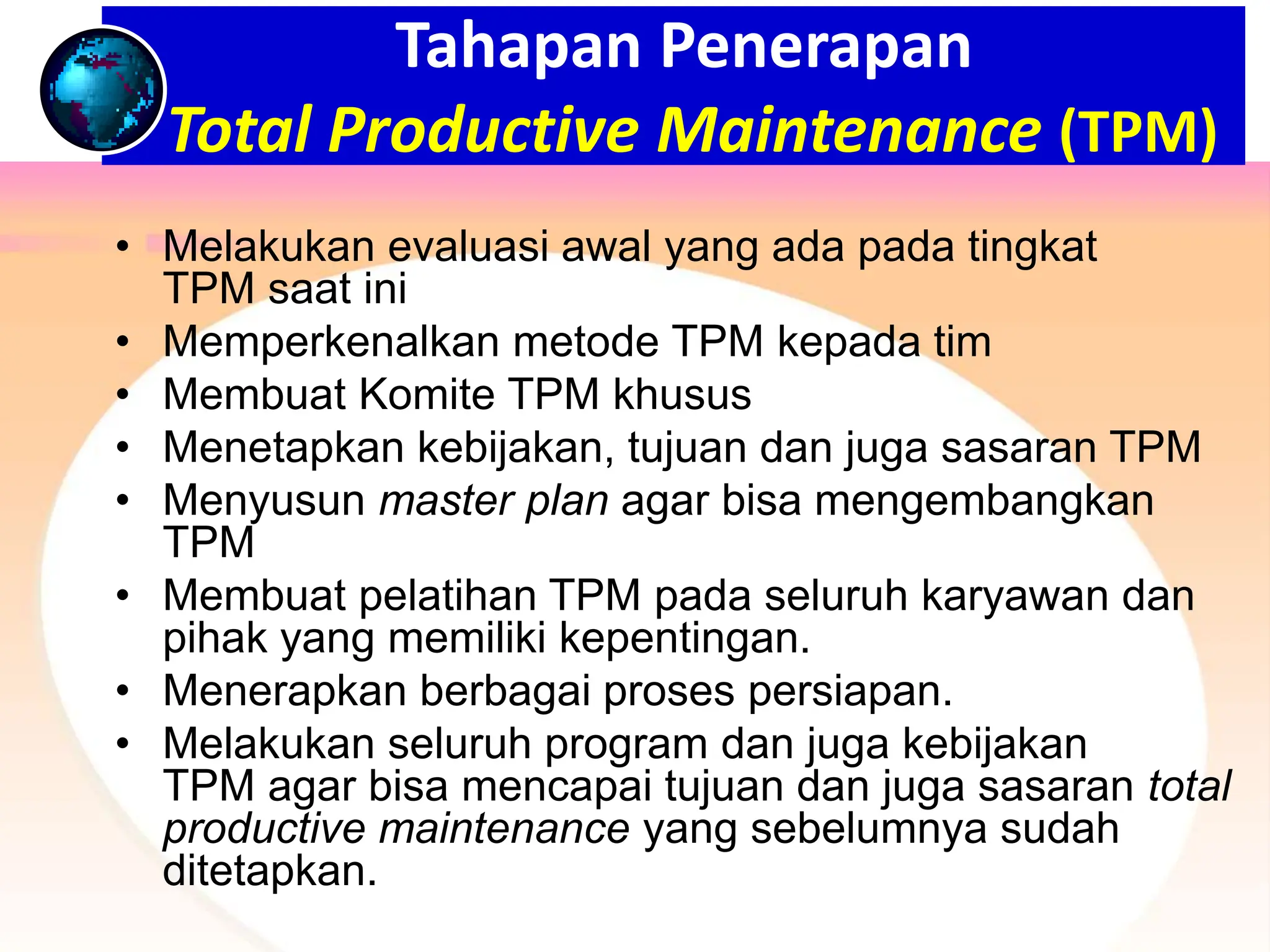 Tahapan Penerapan
Total Productive Maintenance (TPM)

• Melakukan evaluasi awal yang ada pada tingkat TPM saat ini
• Memperkenalkan metode TPM kepada tim
• Membuat Komite TPM khusus
• Menetapkan kebijakan, tujuan dan juga sasaran TPM
• Menyusun master plan agar bisa mengembangkan TPM
• Membuat pelatihan TPM pada seluruh karyawan dan pihak yang memiliki kepentingan.
• Menerapkan berbagai proses persiapan.
• Melakukan seluruh program dan juga kebijakan TPM agar bisa mencapai tujuan dan juga sasaran total productive maintenance yang sebelumnya sudah ditetapkan.